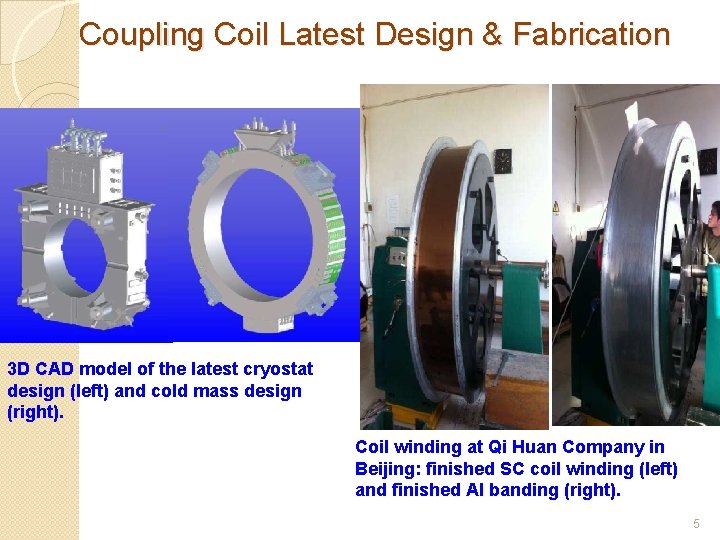 Coupling Coil Latest Design & Fabrication

3D CAD model of the latest cryostat design (left) and cold mass design (right).

Coil winding at Qi Huan Company in Beijing: finished SC coil winding (left) and finished Al banding (right).

5